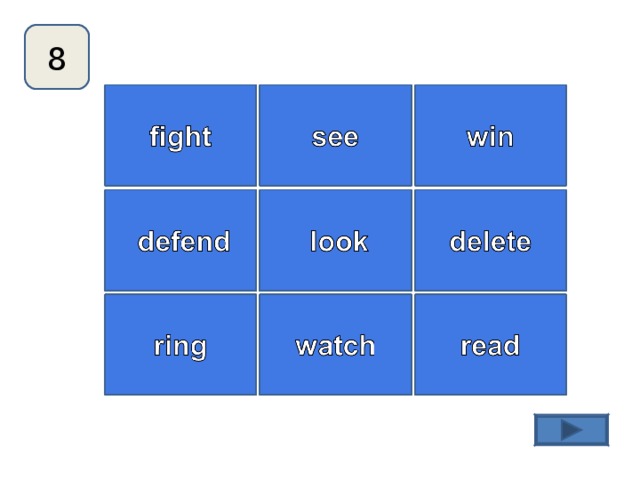 8

| fight | see | win |
|---|---|---|
| defend | look | delete |
| ring | watch | read |